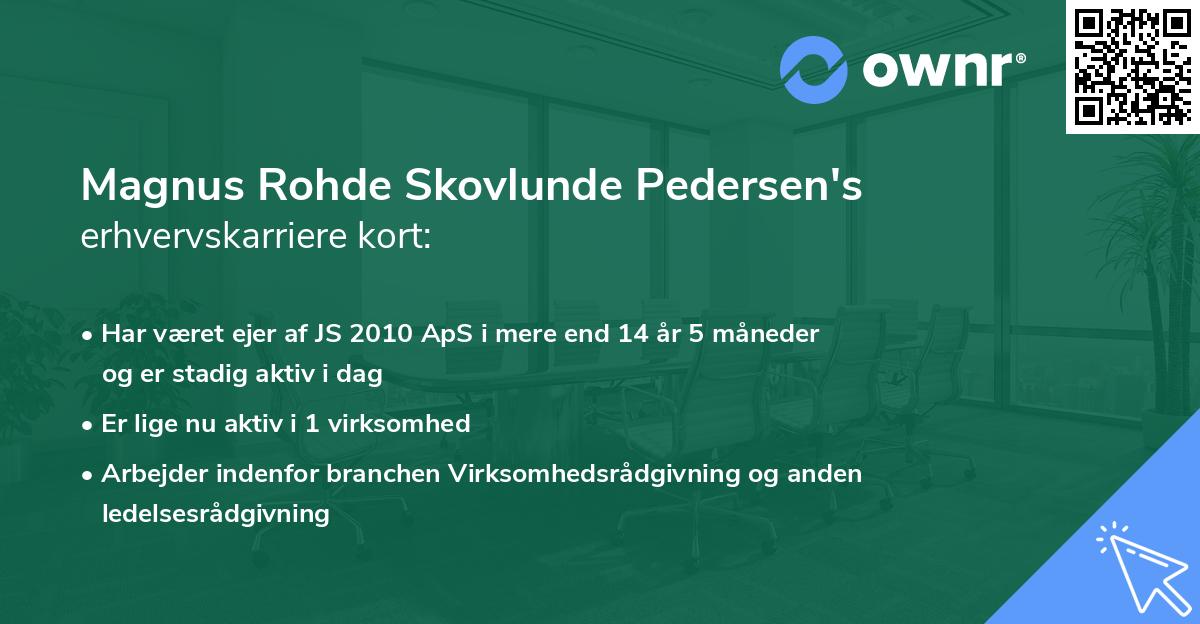 ownr®

Magnus Rohde Skovlunde Pedersen's
erhvervskarriere kort:

• Har været ejer af JS 2010 ApS i mere end 14 år 5 måneder og er stadig aktiv i dag

• Er lige nu aktiv i 1 virksomhed

• Arbejder indenfor branchen Virksomhedsrådgivning og anden ledelsesrådgivning